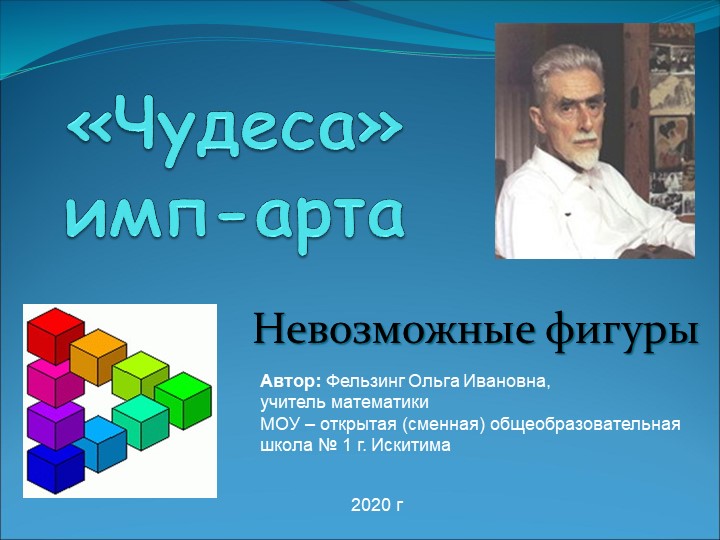 «Чудеса» имп-арта

Невозможные фигуры

Автор: Фельзинг Ольга Ивановна, учитель математики
МОУ – открытая (сменная) общеобразовательная школа № 1 г. Искитима

2020 г